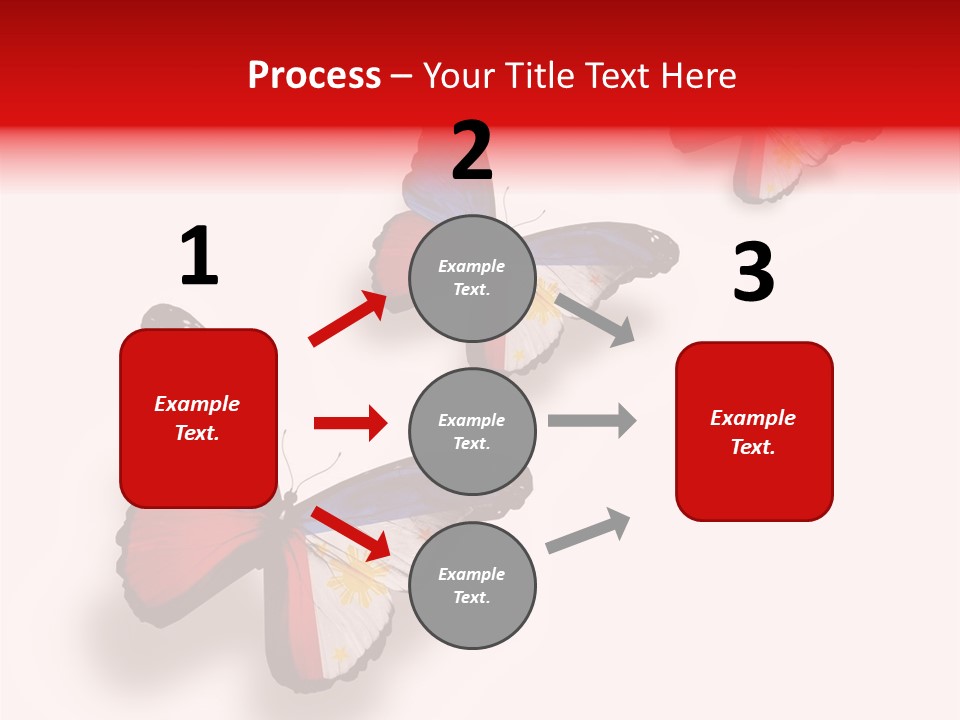 Process – Your Title Text Here

1

Example Text.

2

Example Text.

Example Text.

Example Text.

3

Example Text.